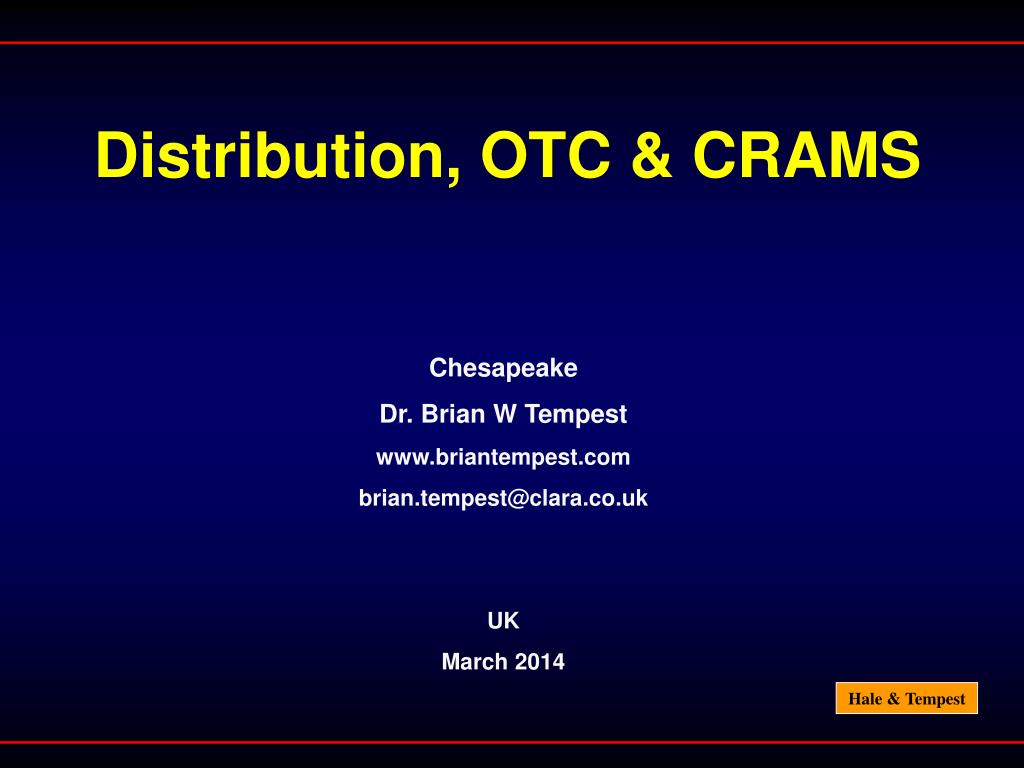 Distribution, OTC & CRAMS

Chesapeake

Dr. Brian W Tempest

www.briantempest.com

brian.tempest@clara.co.uk

UK

March 2014

Hale & Tempest